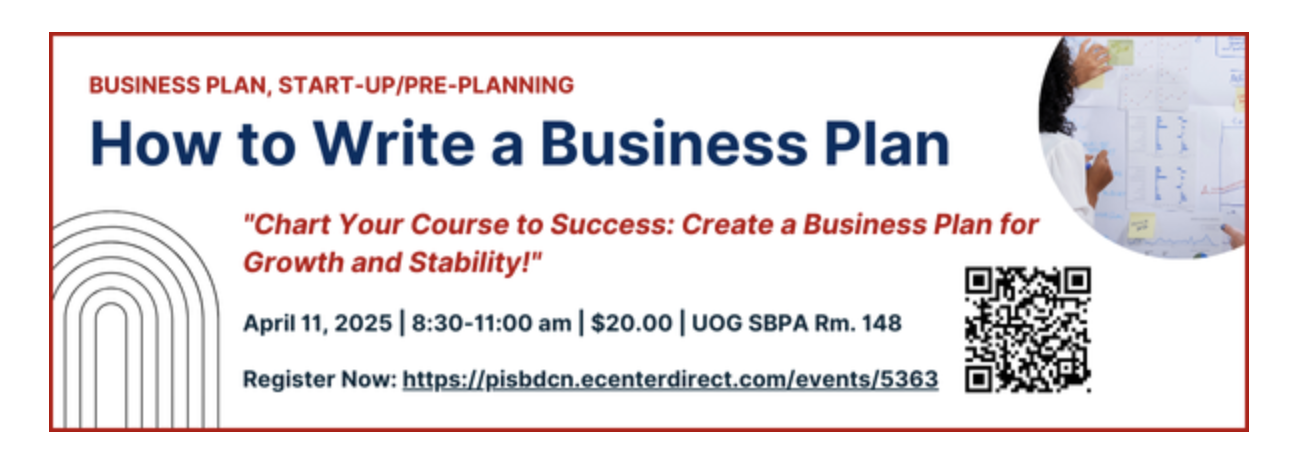 BUSINESS PLAN, START-UP/PRE-PLANNING

How to Write a Business Plan

"Chart Your Course to Success: Create a Business Plan for Growth and Stability!"

April 11, 2025 | 8:30-11:00 am | $20.00 | UOG SBPA Rm. 148

Register Now: https://pisbdcn.ecenterdirect.com/events/5363